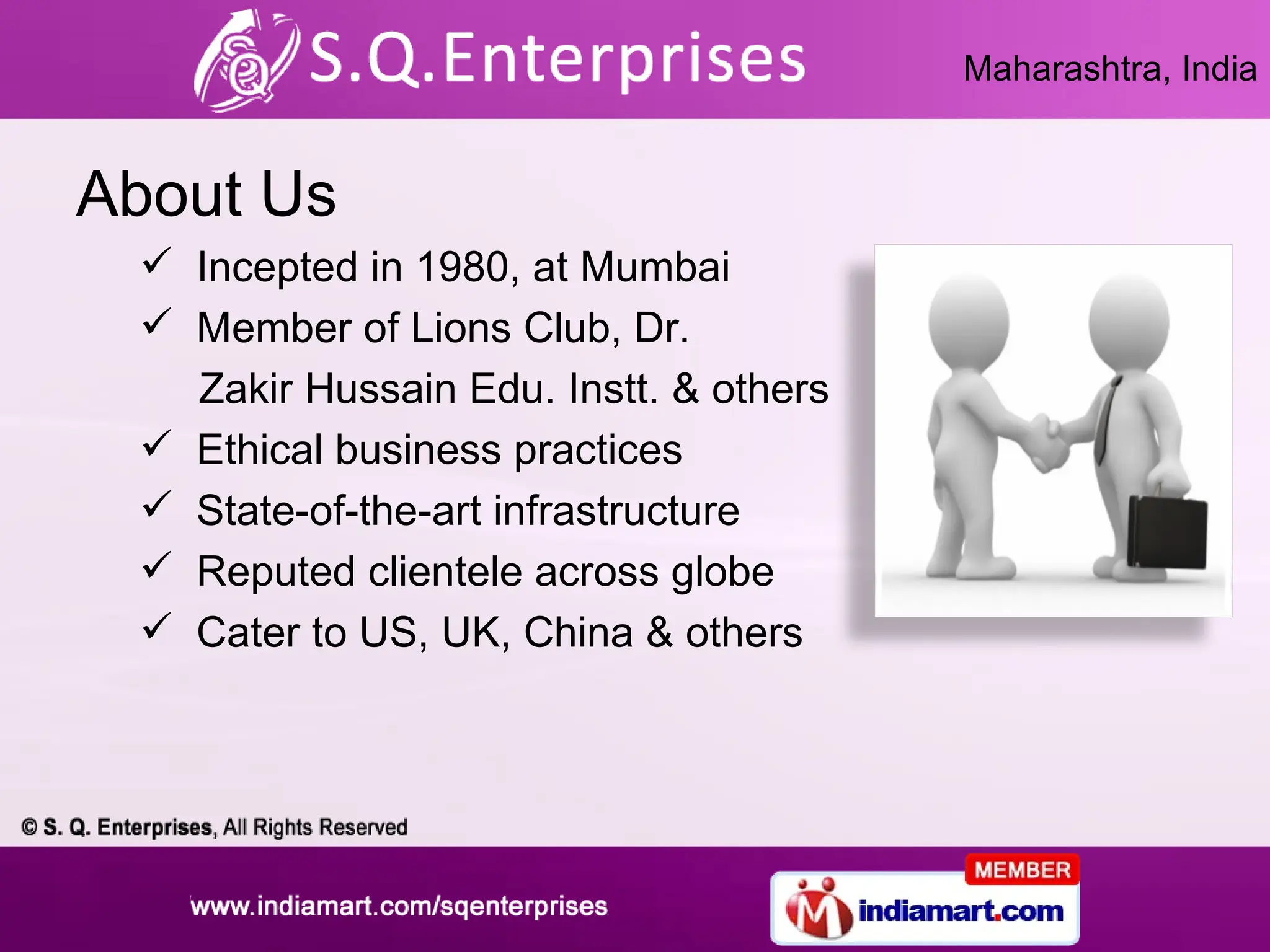 S.Q.Enterprises

Maharashtra, India

About Us

✓ Incepted in 1980, at Mumbai

✓ Member of Lions Club, Dr. Zakir Hussain Edu. Instt. & others

✓ Ethical business practices

✓ State-of-the-art infrastructure

✓ Reputed clientele across globe

✓ Cater to US, UK, China & others

© S. Q. Enterprises, All Rights Reserved

www.indiamart.com/sqenterprises

MEMBER

indiamart.com